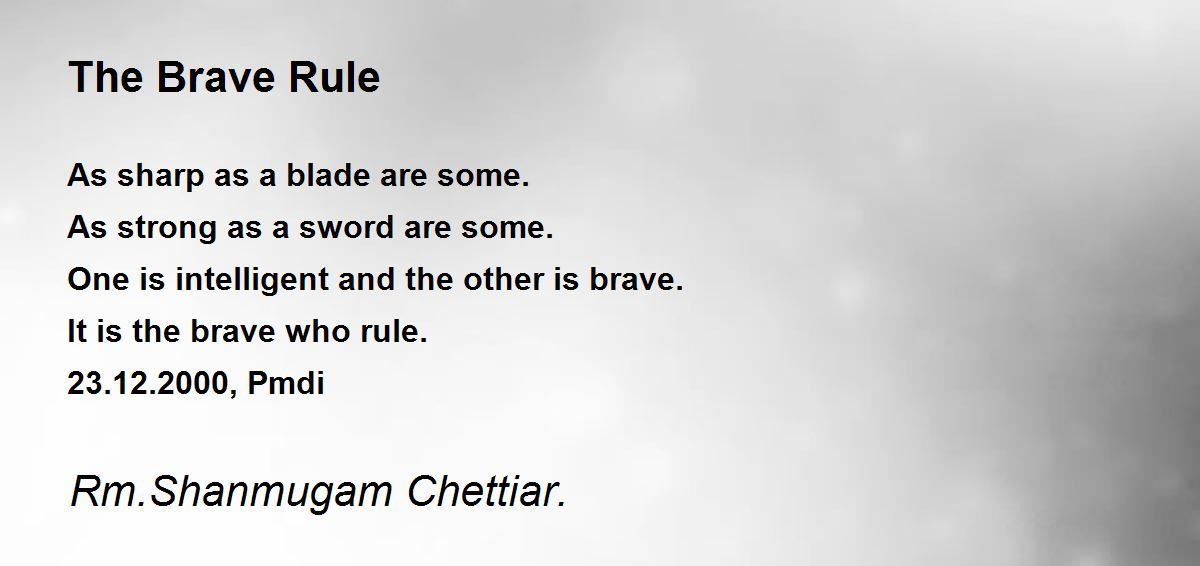 The Brave Rule

As sharp as a blade are some.
As strong as a sword are some.
One is intelligent and the other is brave.
It is the brave who rule.
23.12.2000, Pmdi

Rm.Shanmugam Chettiar.